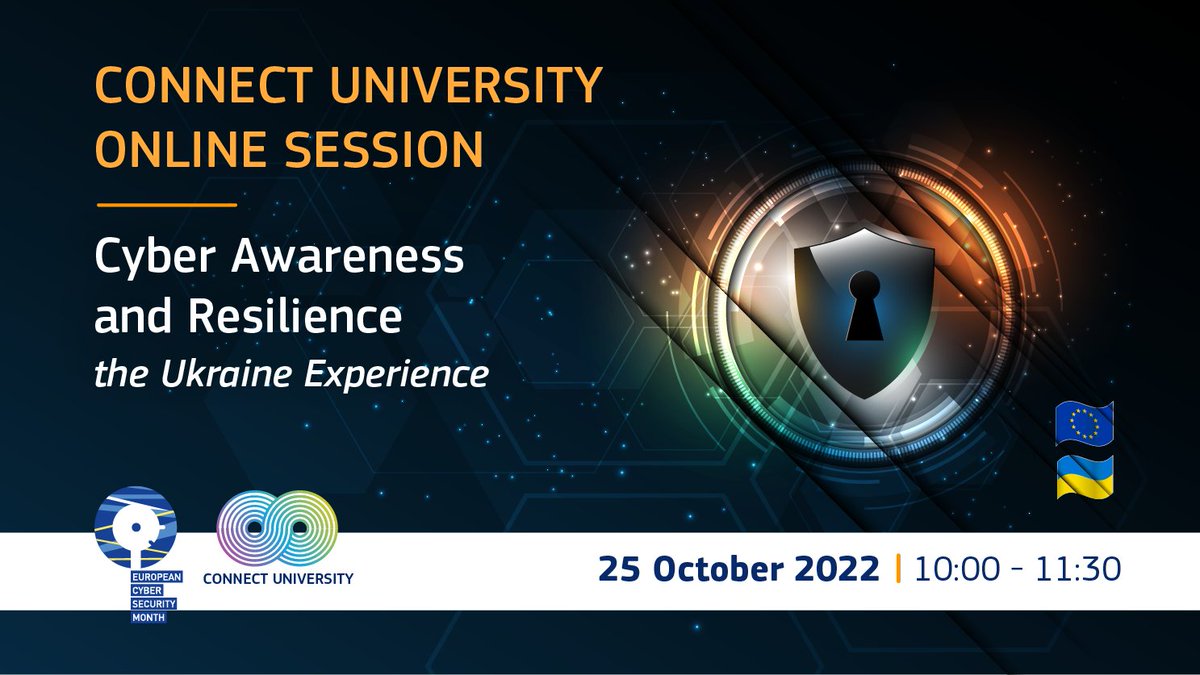 CONNECT UNIVERSITY
ONLINE SESSION

Cyber Awareness and Resilience
the Ukraine Experience

EUROPEAN CYBER SECURITY MONTH

CONNECT UNIVERSITY

25 October 2022 | 10:00 - 11:30